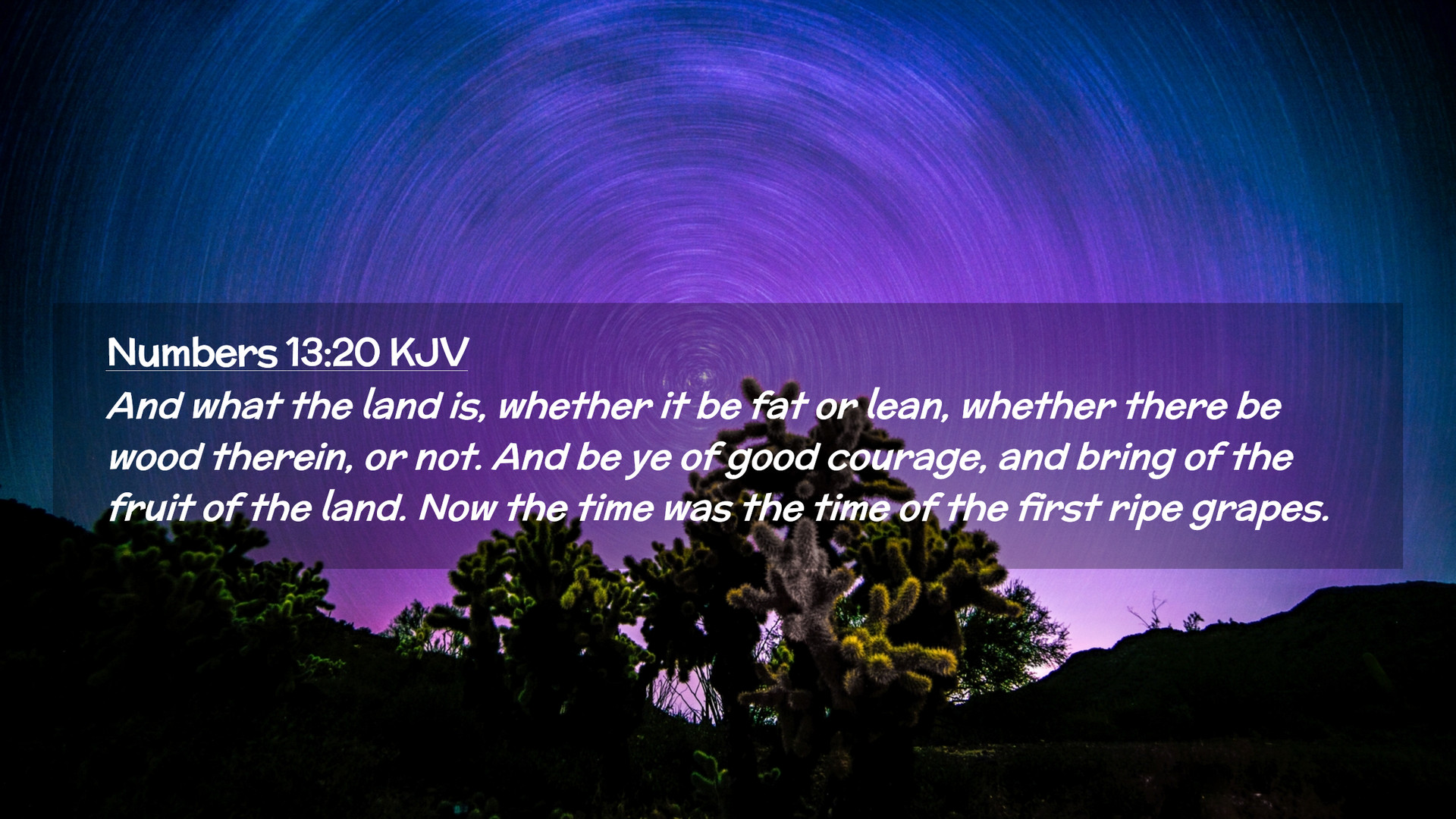 Numbers 13:20 KJV
And what the land is, whether it be fat or lean, whether there be wood therein, or not. And be ye of good courage, and bring of the fruit of the land. Now the time was the time of the first ripe grapes.